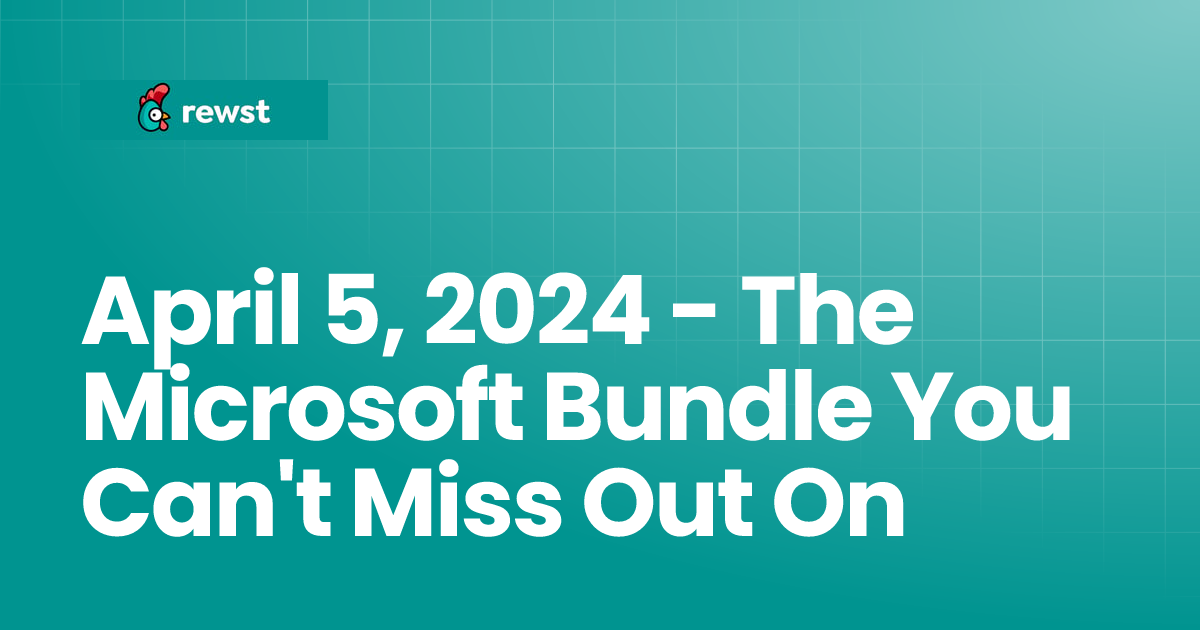 rewst

April 5, 2024 - The Microsoft Bundle You Can't Miss Out On